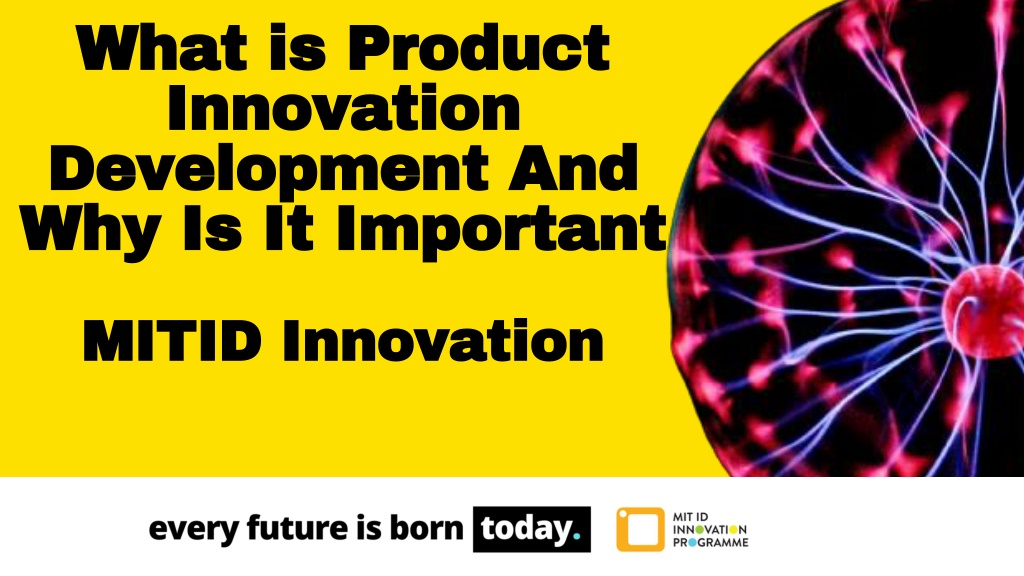 What is Product Innovation Development And Why Is It Important

MITID Innovation

every future is born today.

MIT ID INNOVATION PROGRAMME